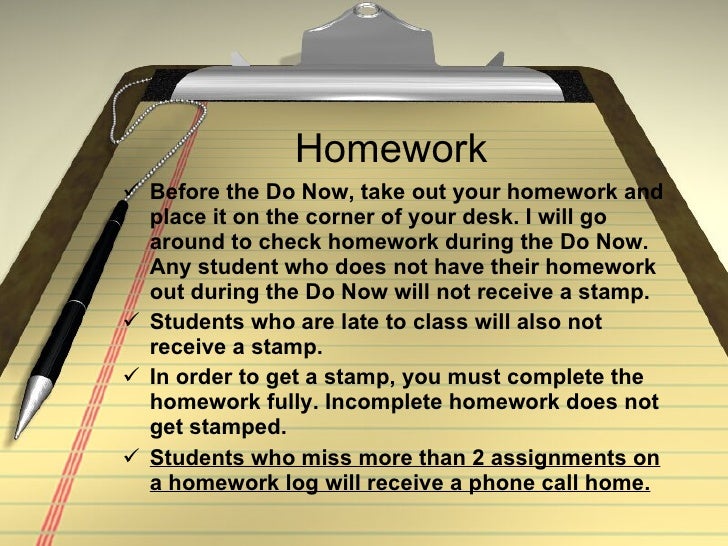 Homework

✓ Before the Do Now, take out your homework and place it on the corner of your desk. I will go around to check homework during the Do Now. Any student who does not have their homework out during the Do Now will not receive a stamp.

✓ Students who are late to class will also not receive a stamp.

✓ In order to get a stamp, you must complete the homework fully. Incomplete homework does not get stamped.

✓ Students who miss more than 2 assignments on a homework log will receive a phone call home.